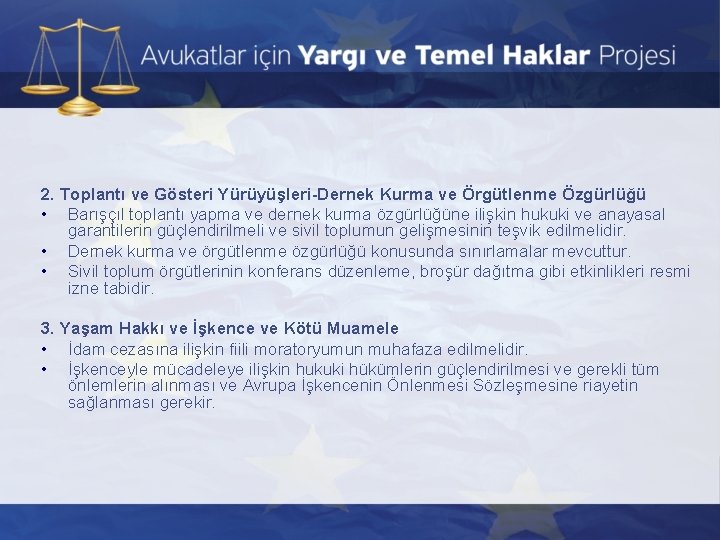 Avukatlar için Yargı ve Temel Haklar Projesi

2. Toplantı ve Gösteri Yürüyüşleri-Dernek Kurma ve Örgütlenme Özgürlüğü

• Barışçıl toplantı yapma ve dernek kurma özgürlüğüne ilişkin hukuki ve anayasal garantilerin güçlendirilmeli ve sivil toplumun gelişmesinin teşvik edilmelidir.
• Dernek kurma ve örgütlenme özgürlüğü konusunda sınırlamalar mevcuttur.
• Sivil toplum örgütlerinin konferans düzenleme, broşür dağıtma gibi etkinlikleri resmi izne tabidir.

3. Yaşam Hakkı ve İşkence ve Kötü Muamele

• İdam cezasına ilişkin fiili moratoryumun muhafaza edilmelidir.
• İşkenceyle mücadeleye ilişkin hukuki hükümlerin güçlendirilmesi ve gerekli tüm önlemlerin alınması ve Avrupa İşkencenin Önlenmesi Sözleşmesine riayetin sağlanması gerekir.